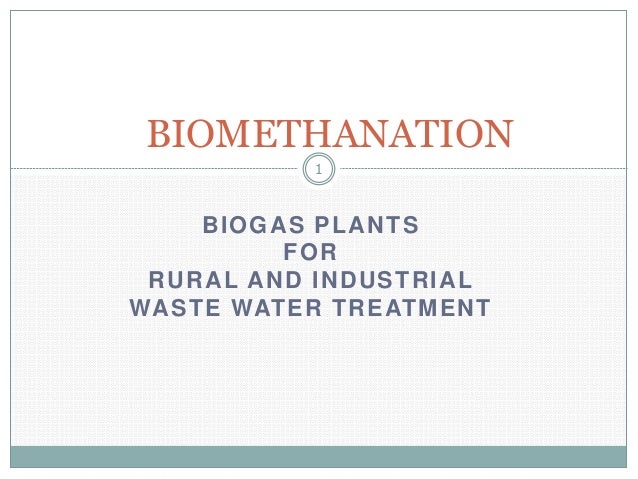 BIOMETHANATION

1

BIOGAS PLANTS
FOR
RURAL AND INDUSTRIAL
WASTE WATER TREATMENT